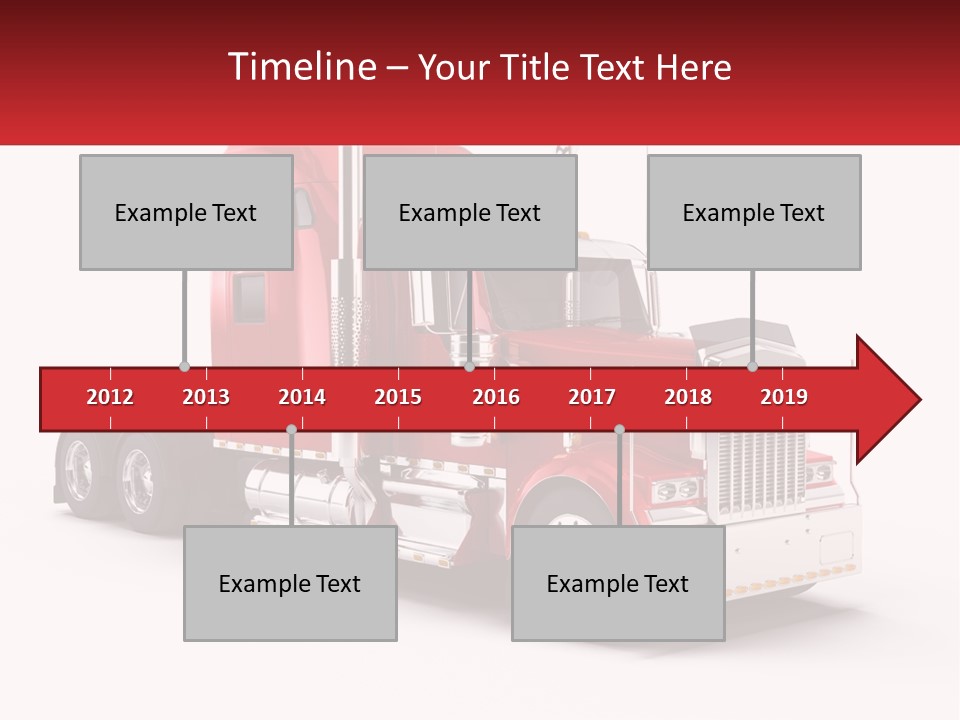 Timeline – Your Title Text Here

Example Text

Example Text

Example Text

2012 2013 2014 2015 2016 2017 2018 2019

Example Text

Example Text